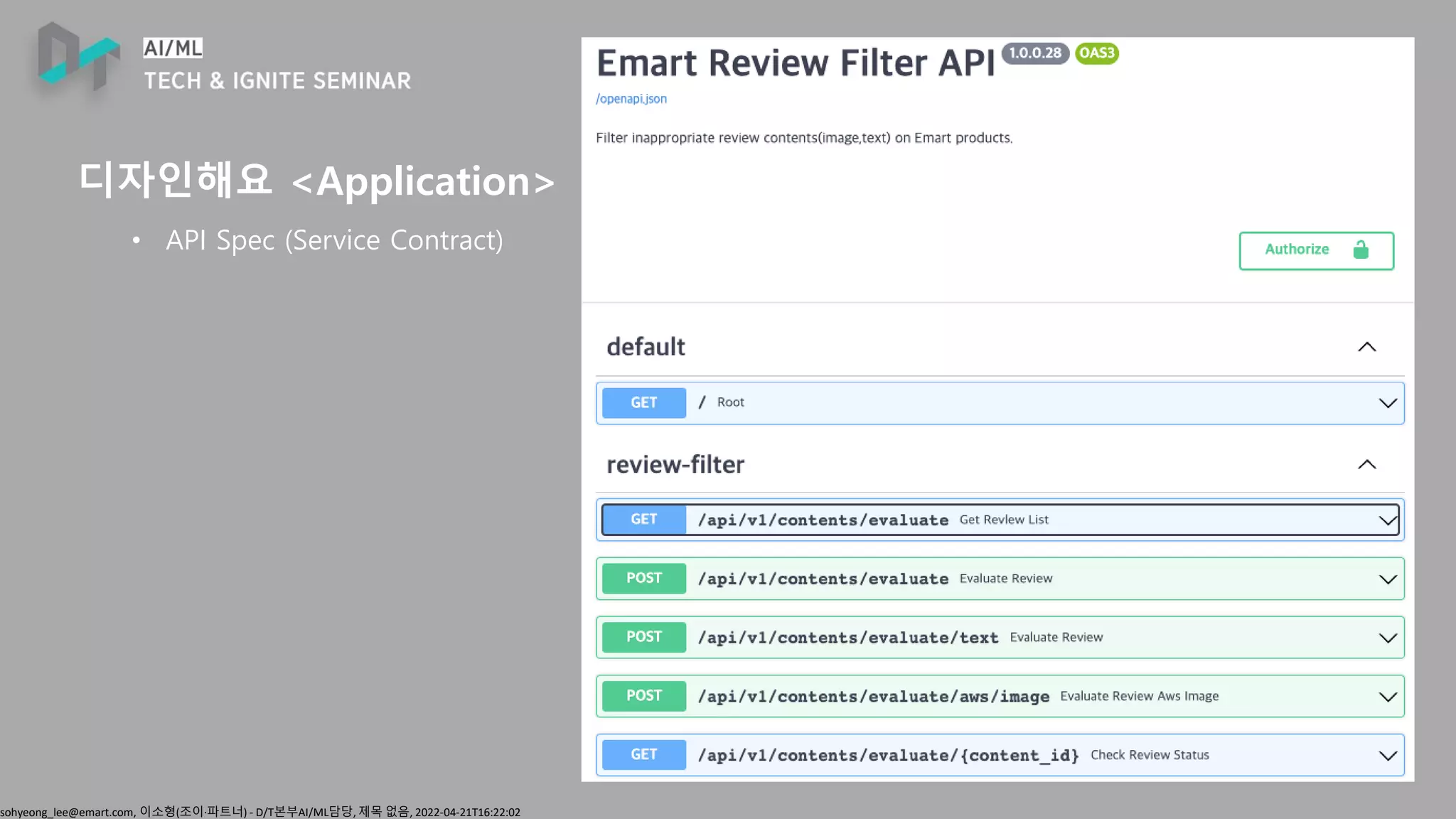 AI/ML
TECH & IGNITE SEMINAR

디자인해요 <Application>

• API Spec (Service Contract)

Emart Review Filter API 1.0.0.28 OAS3
/openapi.json

Filter inappropriate review contents(image,text) on Emart products.

Authorize

default

GET / Root

review-filter

GET /api/v1/contents/evaluate Get Review List

POST /api/v1/contents/evaluate Evaluate Review

POST /api/v1/contents/evaluate/text Evaluate Review

POST /api/v1/contents/evaluate/aws/image Evaluate Review Aws Image

GET /api/v1/contents/evaluate/{content_id} Check Review Status

sohyeong_lee@emart.com, 이소형(조이·파트너) - D/T본부AI/ML담당, 제목 없음, 2022-04-21T16:22:02